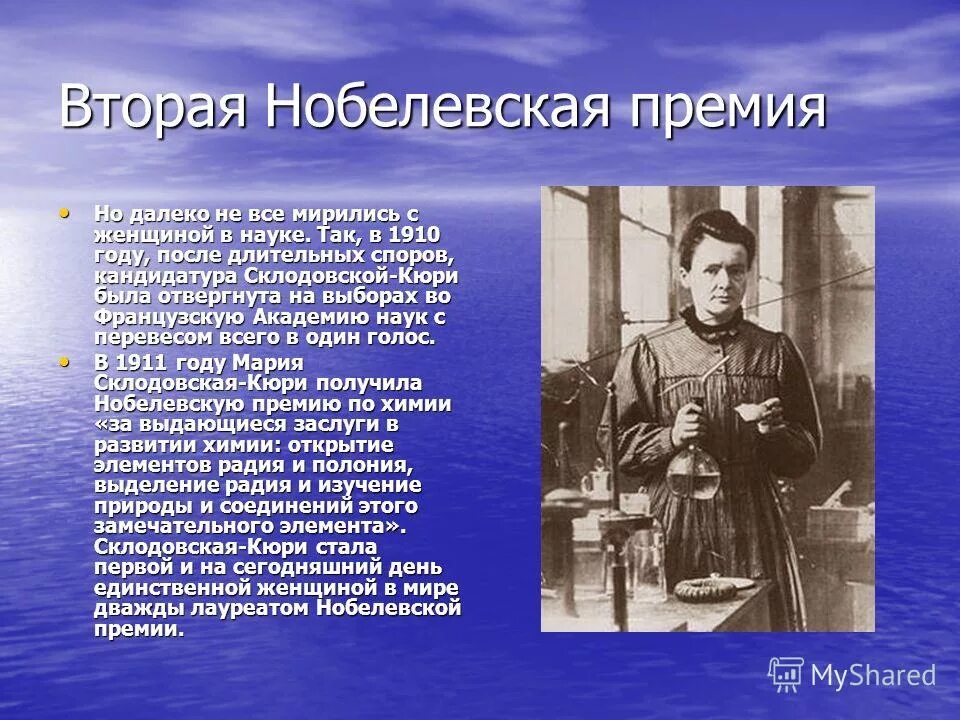 Вторая Нобелевская премия

• Но далеко не все мирились с женщиной в науке. Так, в 1910 году, после длительных споров, кандидатура Склодовской-Кюри была отвергнута на выборах во Французскую Академию наук с перевесом всего в один голос.

• В 1911 году Мария Склодовская-Кюри получила Нобелевскую премию по химии «за выдающиеся заслуги в развитии химии: открытие элементов радия и полония, выделение радия и изучение природы и соединений этого замечательного элемента». Склодовская-Кюри стала первой и на сегодняшний день единственной женщиной в мире дважды лауреатом Нобелевской премии.

MyShared